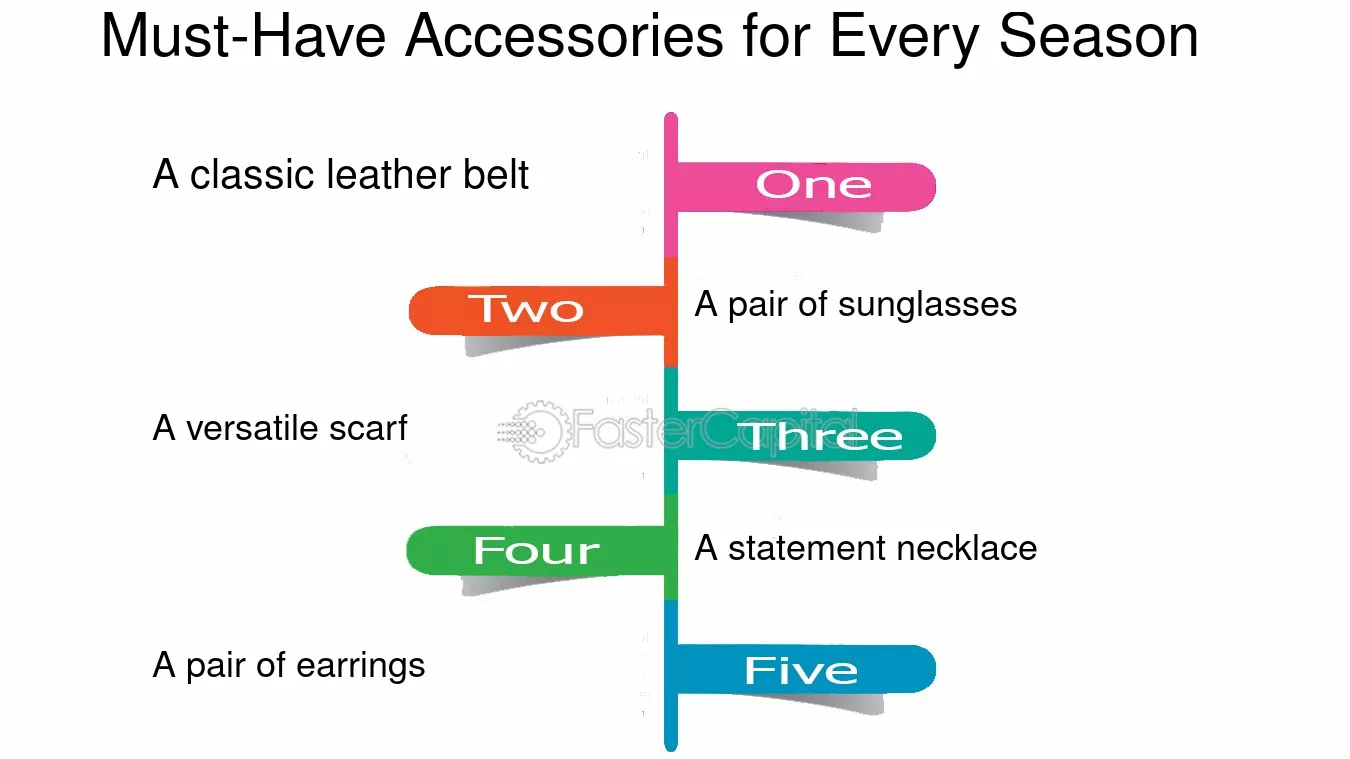 Must-Have Accessories for Every Season

A classic leather belt

One

Two

A pair of sunglasses

A versatile scarf

FasterCapital

Three

Four

A statement necklace

A pair of earrings

Five